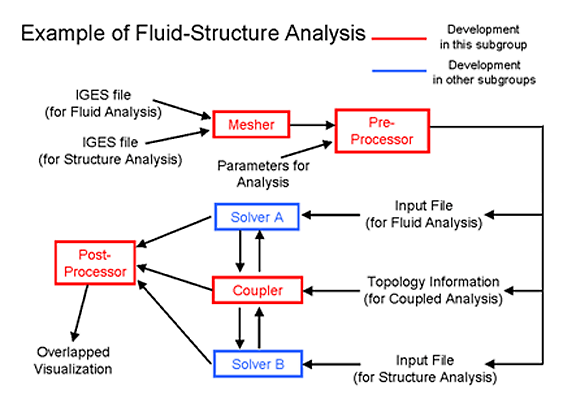 Example of Fluid-Structure Analysis

Development in this subgroup

Development in other subgroups

IGES file (for Fluid Analysis)

IGES file (for Structure Analysis)

Mesher

Pre-Processor

Parameters for Analysis

Solver A

Input File (for Fluid Analysis)

Post-Processor

Coupler

Topology Information (for Coupled Analysis)

Overlapped Visualization

Solver B

Input File (for Structure Analysis)